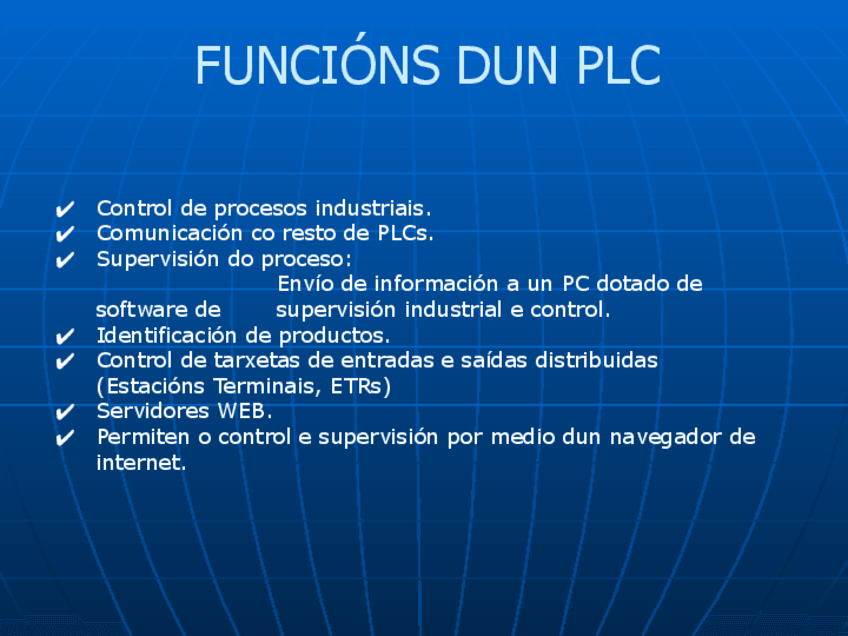 FUNCIÓNS DUN PLC

✔ Control de procesos industriais.
✔ Comunicación co resto de PLCs.
✔ Supervisión do proceso:
Envío de información a un PC dotado de software de supervisión industrial e control.
✔ Identificación de productos.
✔ Control de tarxetas de entradas e saídas distribuidas (Estacións Terminais, ETRs)
✔ Servidores WEB.
✔ Permiten o control e supervisión por medio dun navegador de internet.